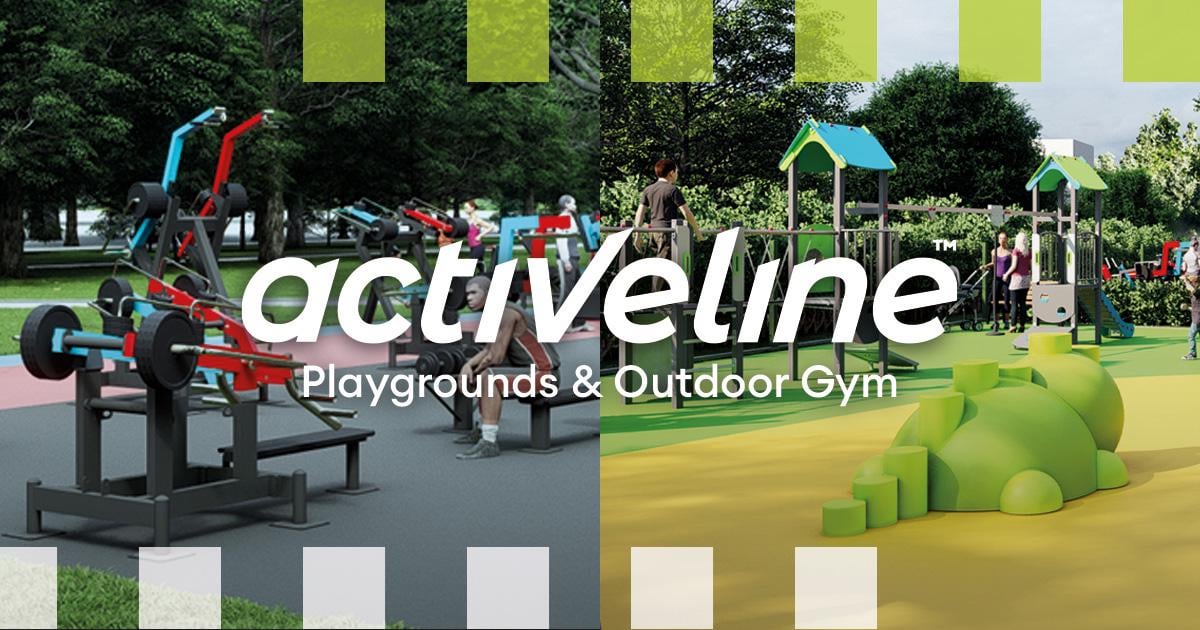 activeline™
Playgrounds & Outdoor Gym